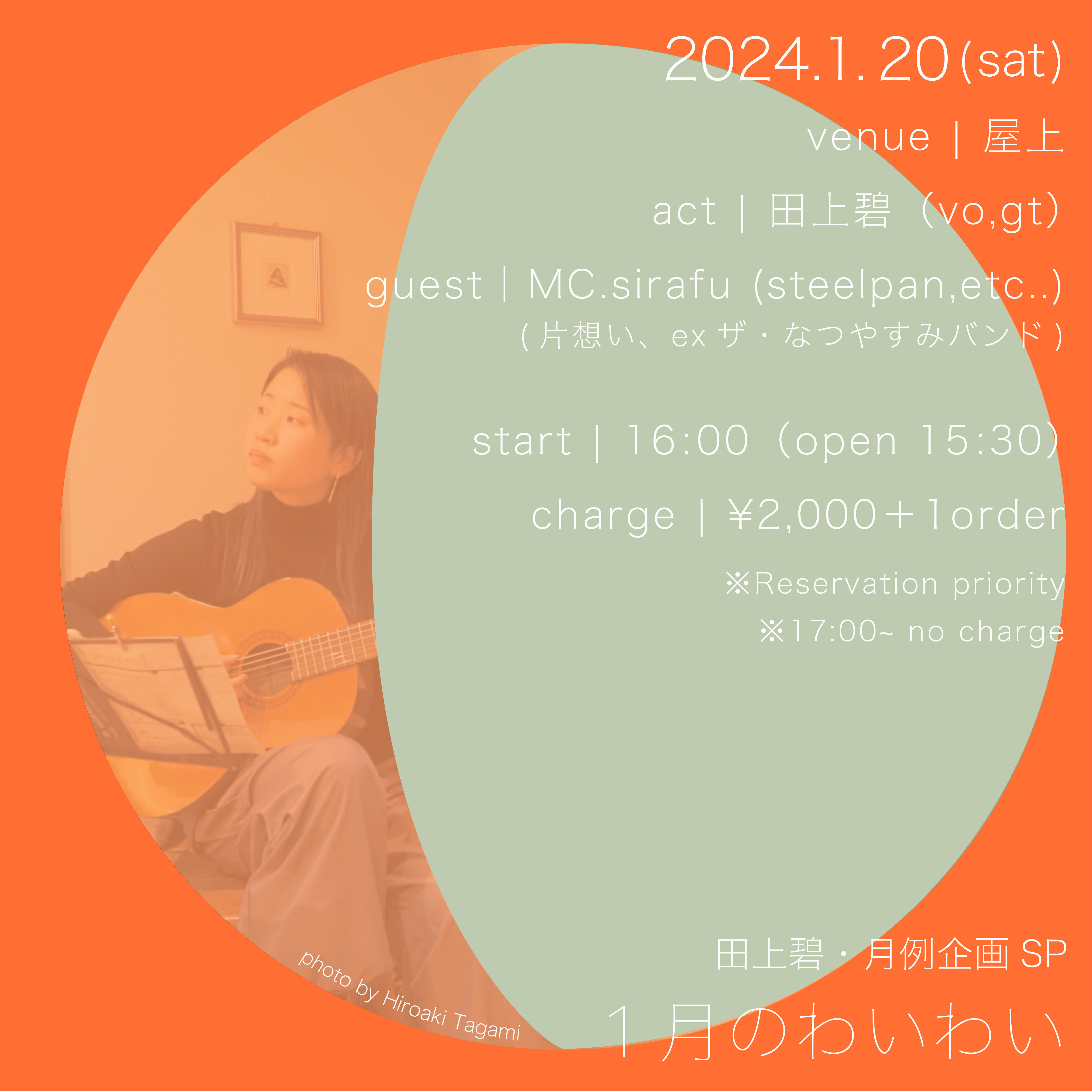 2024.1.20(sat)

venue | 屋上

act | 田上碧（vo,gt）

guest | MC.sirafu (steelpan,etc..)
( 片想い、ex ザ・なつやすみバンド )

start | 16:00（open 15:30）

charge | ¥2,000＋1order

※Reservation priority
※17:00~ no charge

photo by Hiroaki Tagami

田上碧・月例企画 SP
１月のわいわい